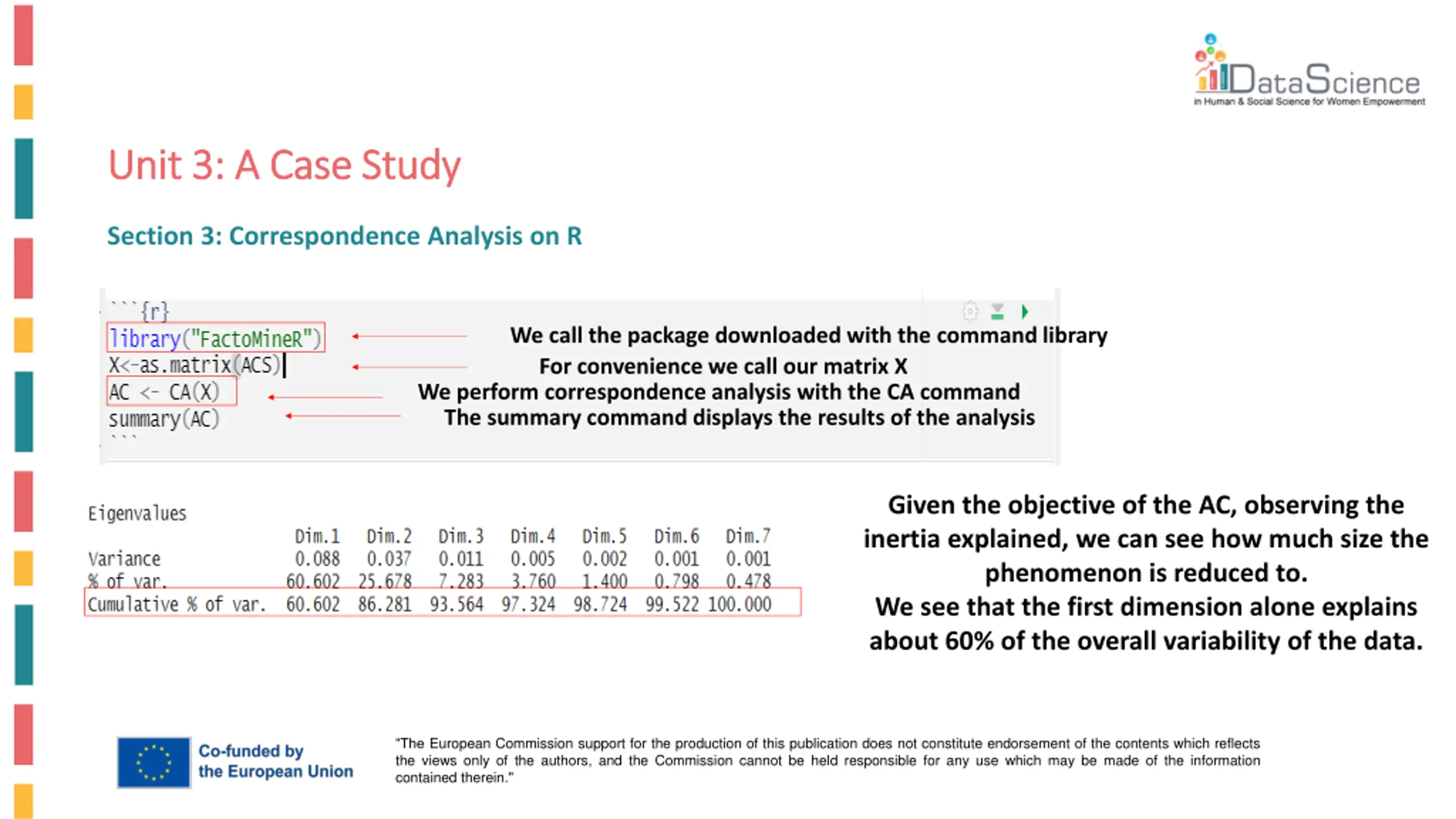 DataScience
in Human & Social Science for Women Empowerment

Unit 3: A Case Study

Section 3: Correspondence Analysis on R

```{r}
library("FactoMineR")
X<-as.matrix(ACS)
AC <- CA(X)
summary(AC)
```

We call the package downloaded with the command library
For convenience we call our matrix X
We perform correspondence analysis with the CA command
The summary command displays the results of the analysis

Eigenvalues

| | Dim.1 | Dim.2 | Dim.3 | Dim.4 | Dim.5 | Dim.6 | Dim.7 |
|---|---|---|---|---|---|---|---|
| Variance | 0.088 | 0.037 | 0.011 | 0.005 | 0.002 | 0.001 | 0.001 |
| % of var. | 60.602 | 25.678 | 7.283 | 3.760 | 1.400 | 0.798 | 0.478 |
| Cumulative % of var. | 60.602 | 86.281 | 93.564 | 97.324 | 98.724 | 99.522 | 100.000 |

Given the objective of the AC, observing the inertia explained, we can see how much size the phenomenon is reduced to.
We see that the first dimension alone explains about 60% of the overall variability of the data.

Co-funded by the European Union

"The European Commission support for the production of this publication does not constitute endorsement of the contents which reflects the views only of the authors, and the Commission cannot be held responsible for any use which may be made of the information contained therein."